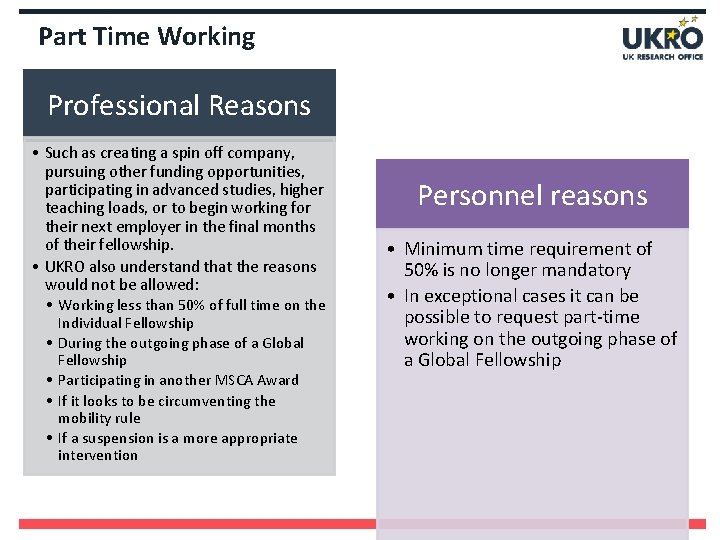 Part Time Working

UKRO
UK RESEARCH OFFICE

Professional Reasons

• Such as creating a spin off company, pursuing other funding opportunities, participating in advanced studies, higher teaching loads, or to begin working for their next employer in the final months of their fellowship.
• UKRO also understand that the reasons would not be allowed:
  • Working less than 50% of full time on the Individual Fellowship
  • During the outgoing phase of a Global Fellowship
  • Participating in another MSCA Award
  • If it looks to be circumventing the mobility rule
  • If a suspension is a more appropriate intervention

Personnel reasons

• Minimum time requirement of 50% is no longer mandatory
• In exceptional cases it can be possible to request part-time working on the outgoing phase of a Global Fellowship